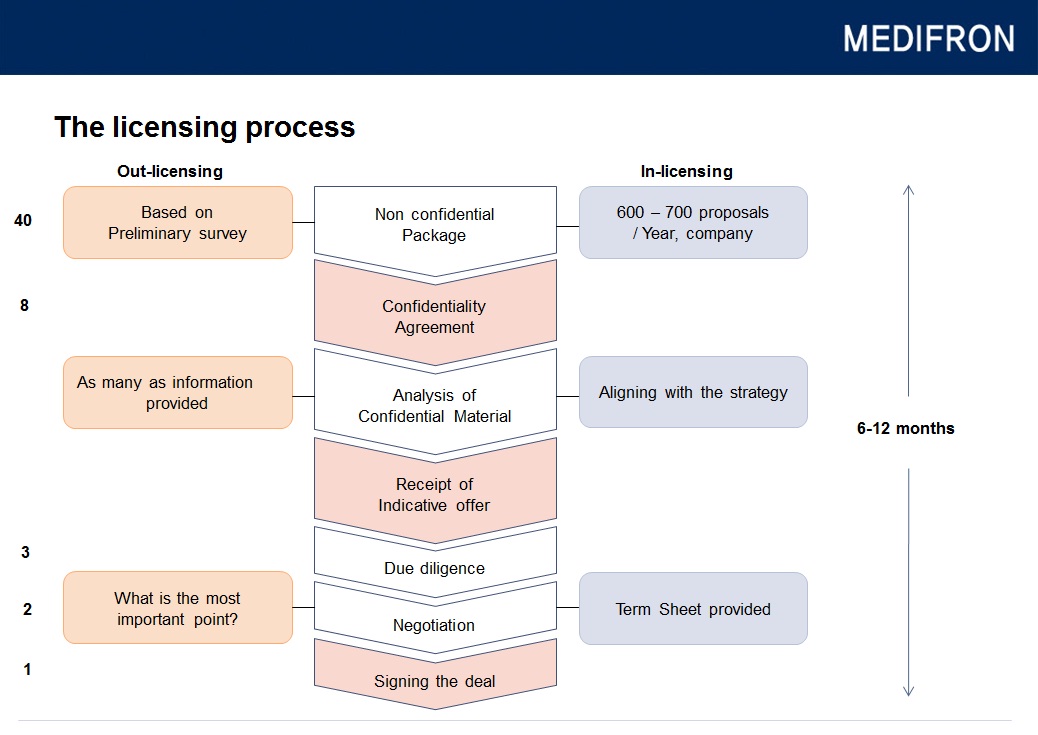 MEDIFRON

The licensing process

Out-licensing

In-licensing

40

Based on Preliminary survey

Non confidential Package

600 – 700 proposals / Year, company

8

Confidentiality Agreement

As many as information provided

Analysis of Confidential Material

Aligning with the strategy

6-12 months

Receipt of Indicative offer

3

Due diligence

2

What is the most important point?

Negotiation

Term Sheet provided

1

Signing the deal